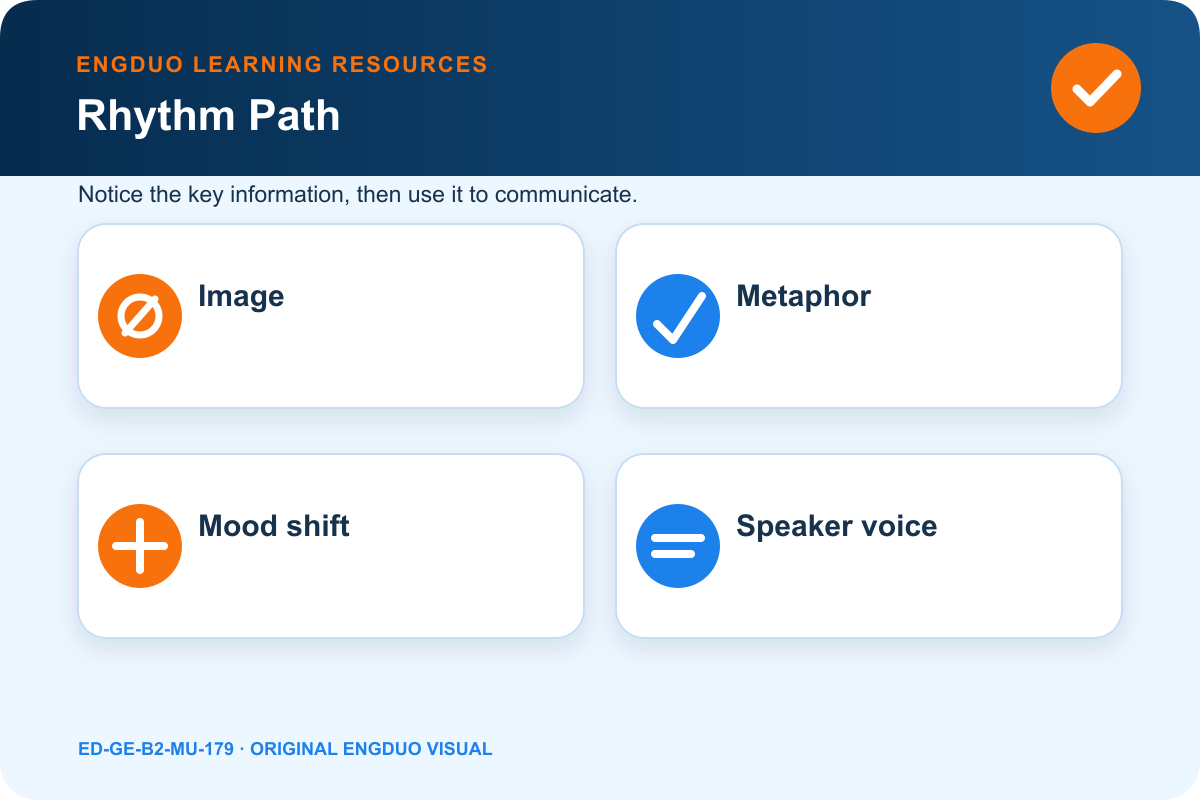 ENGDUO LEARNING RESOURCES
Rhythm Path

Notice the key information, then use it to communicate.

Image

Metaphor

Mood shift

Speaker voice

ED-GE-B2-MU-179 · ORIGINAL ENGDUO VISUAL